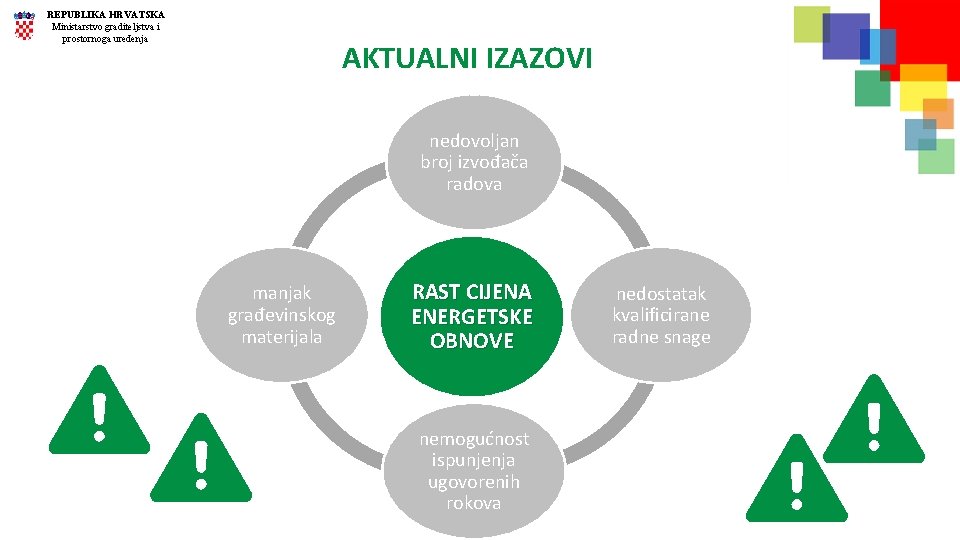 REPUBLIKA HRVATSKA
Ministarstvo graditeljstva i prostornoga uređenja

AKTUALNI IZAZOVI

nedovoljan broj izvođača radova

manjak građevinskog materijala

RAST CIJENA ENERGETSKE OBNOVE

nedostatak kvalificirane radne snage

nemogućnost ispunjenja ugovorenih rokova